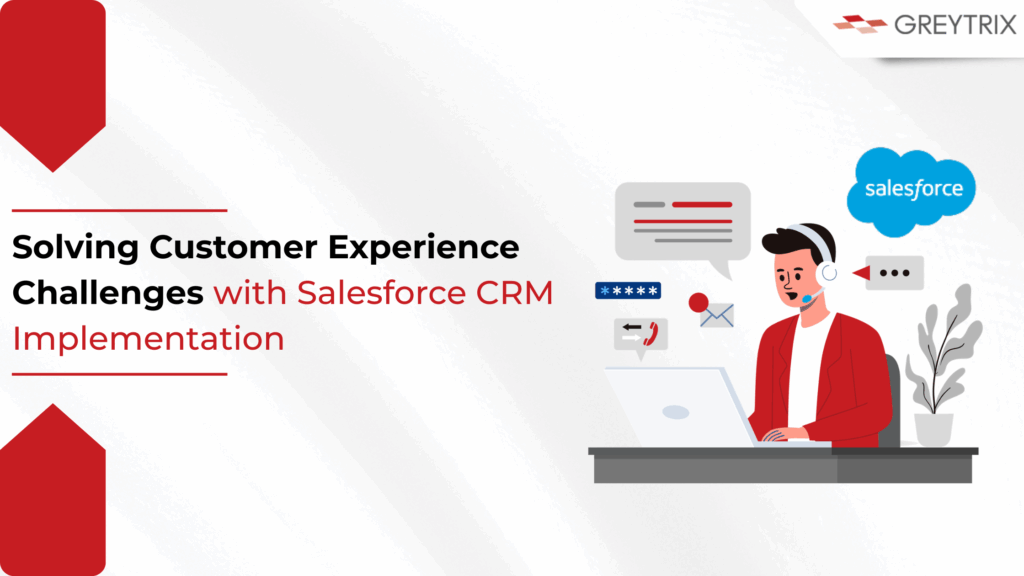 GREYTRIX

Solving Customer Experience Challenges with Salesforce CRM Implementation

salesforce

*****